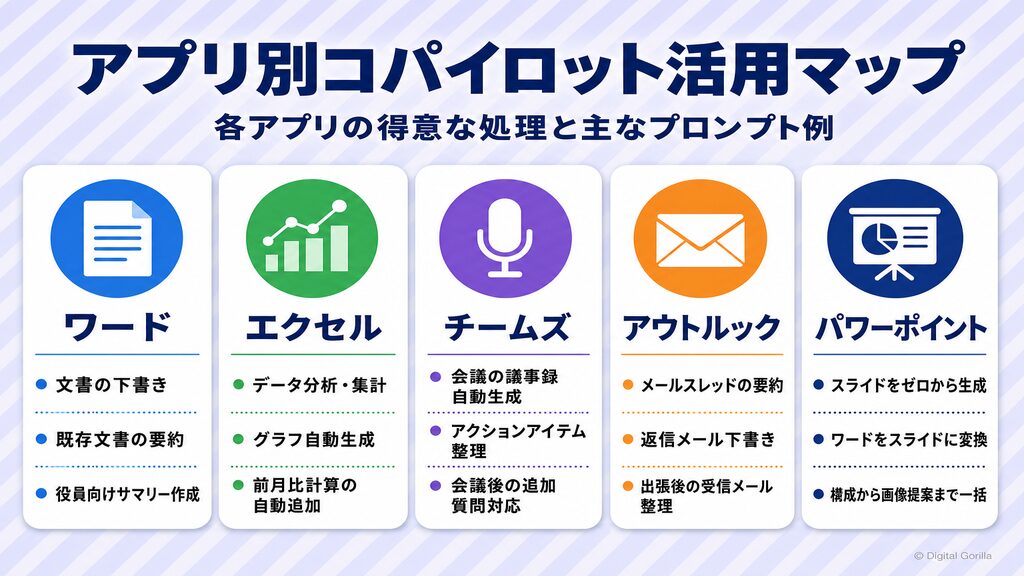 アプリ別コパイロット活用マップ

各アプリの得意な処理と主なプロンプト例

ワード

- 文書の下書き
- 既存文書の要約
- 役員向けサマリー作成

エクセル

- データ分析・集計
- グラフ自動生成
- 前月比計算の自動追加

チームズ

- 会議の議事録自動生成
- アクションアイテム整理
- 会議後の追加質問対応

アウトルック

- メールスレッドの要約
- 返信メール下書き
- 出張後の受信メール整理

パワーポイント

- スライドをゼロから生成
- ワードをスライドに変換
- 構成から画像提案まで一括

© Digital Gorilla